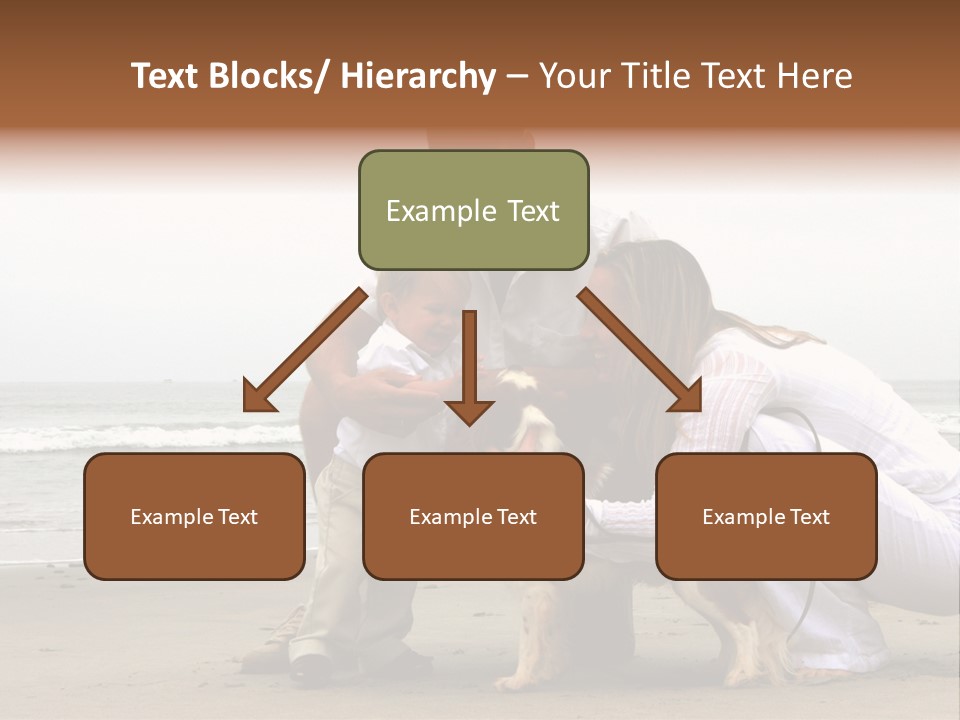 Text Blocks/ Hierarchy – Your Title Text Here

Example Text

Example Text

Example Text

Example Text